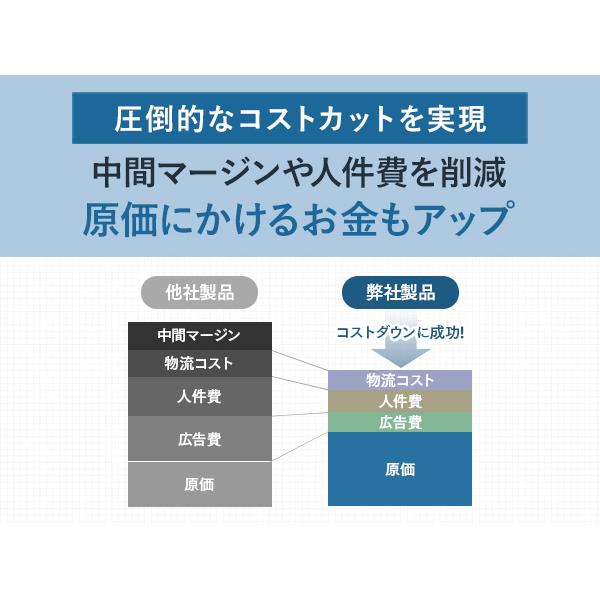 圧倒的なコストカットを実現

中間マージンや人件費を削減

原価にかけるお金もアップ

他社製品

中間マージン

物流コスト

人件費

広告費

原価

弊社製品

コストダウンに成功!

物流コスト

人件費

広告費

原価